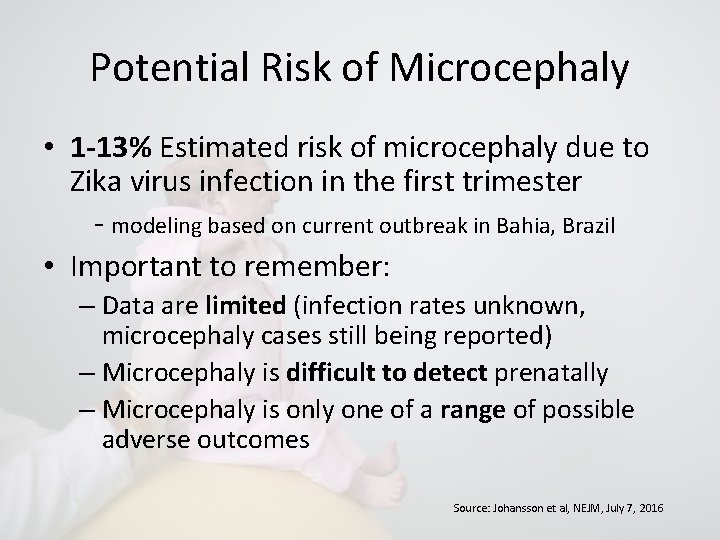 Potential Risk of Microcephaly

• 1-13% Estimated risk of microcephaly due to Zika virus infection in the first trimester

- modeling based on current outbreak in Bahia, Brazil

• Important to remember:

– Data are limited (infection rates unknown, microcephaly cases still being reported)

– Microcephaly is difficult to detect prenatally

– Microcephaly is only one of a range of possible adverse outcomes

Source: Johansson et al, NEJM, July 7, 2016